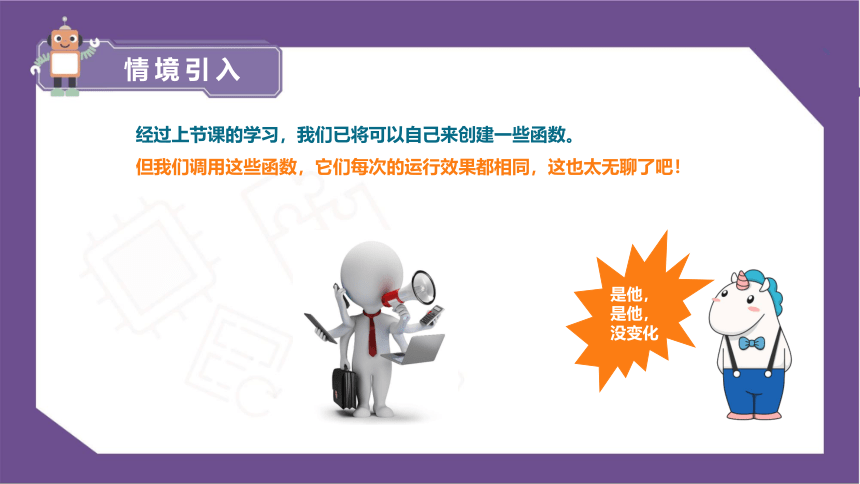 情境引入

经过上节课的学习，我们已将可以自己来创建一些函数。

但我们调用这些函数，它们每次的运行效果都相同，这也太无聊了吧！

是他，
是他，
没变化